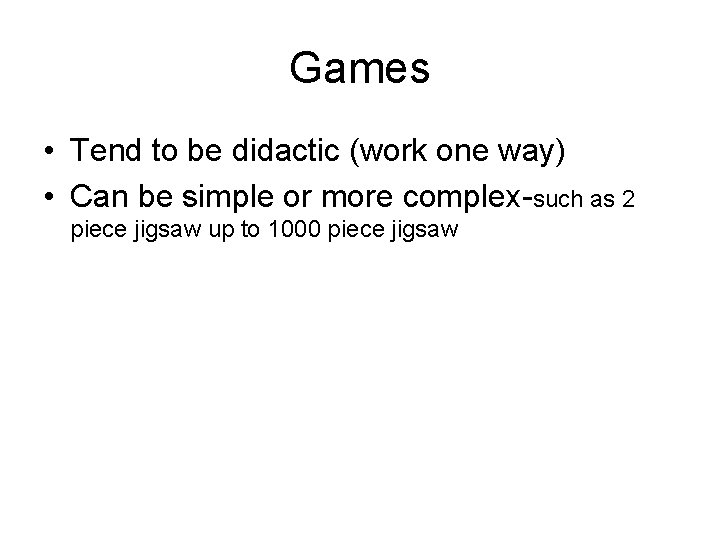 Games

• Tend to be didactic (work one way)
• Can be simple or more complex-such as 2 piece jigsaw up to 1000 piece jigsaw